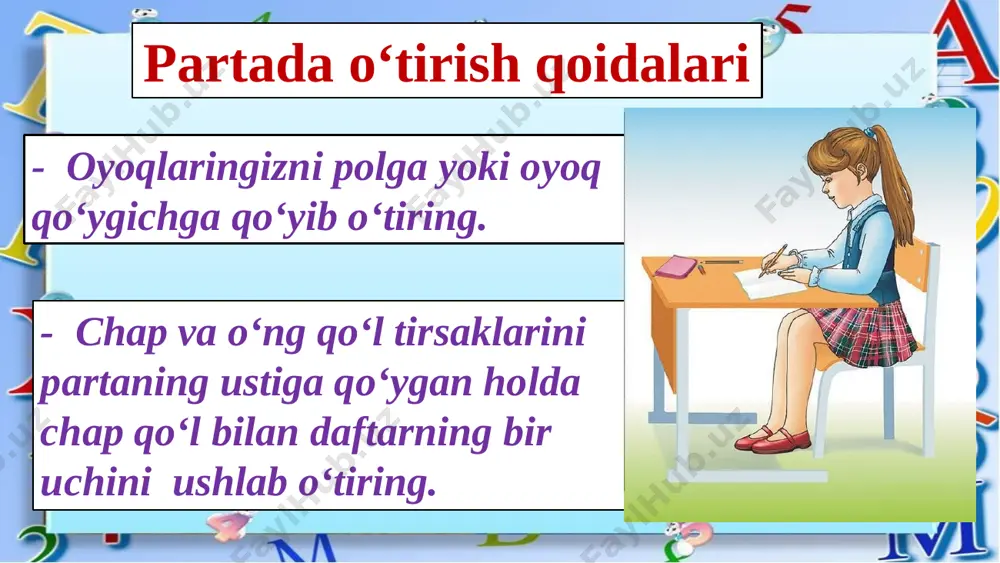 Partada o‘tirish qoidalari

- Oyoqlaringizni polga yoki oyoq qo‘ygichga qo‘yib o‘tiring.

- Chap va o‘ng qo‘l tirsaklarini partaning ustiga qo‘ygan holda chap qo‘l bilan daftarning bir uchini ushlab o‘tiring.

FaylHub.uz